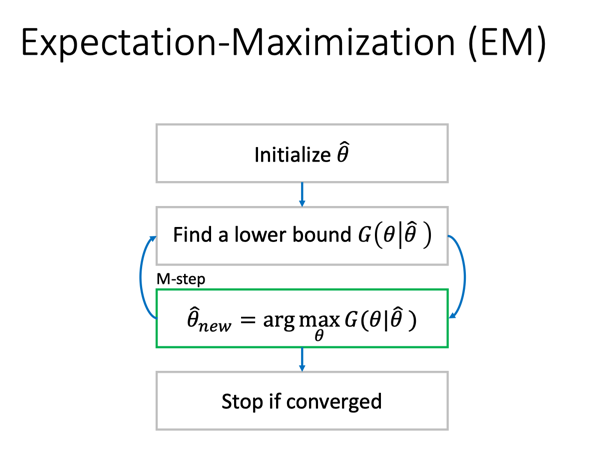 Expectation-Maximization (EM)

Initialize $\hat{\theta}$

Find a lower bound $G(\theta|\hat{\theta})$

M-step

$\hat{\theta}_{new} = \arg\max_{\theta} G(\theta|\hat{\theta})$

Stop if converged